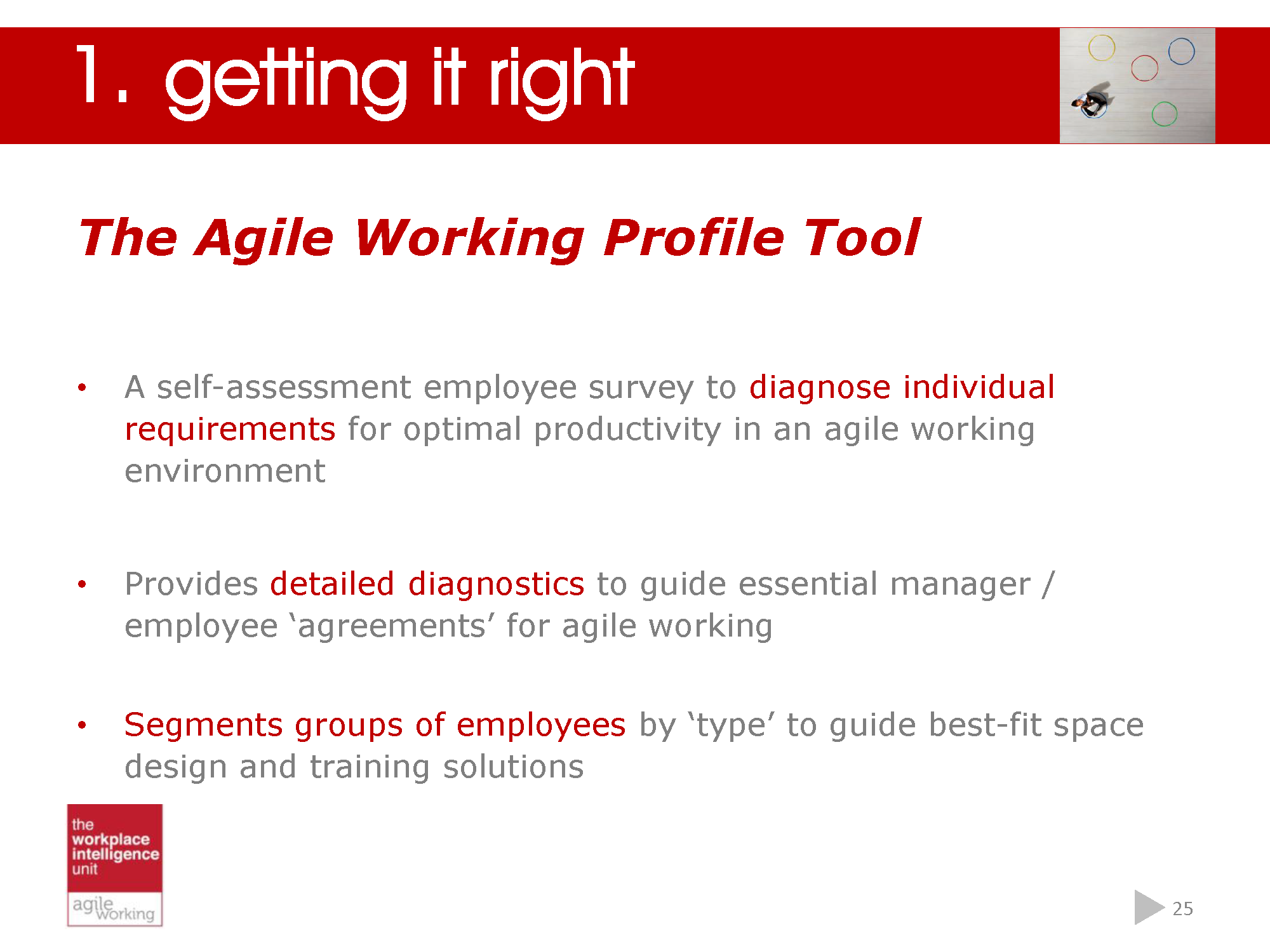 1. getting it right

The Agile Working Profile Tool

• A self-assessment employee survey to diagnose individual requirements for optimal productivity in an agile working environment

• Provides detailed diagnostics to guide essential manager / employee ‘agreements’ for agile working

• Segments groups of employees by ‘type’ to guide best-fit space design and training solutions

the workplace intelligence unit

agile working

25